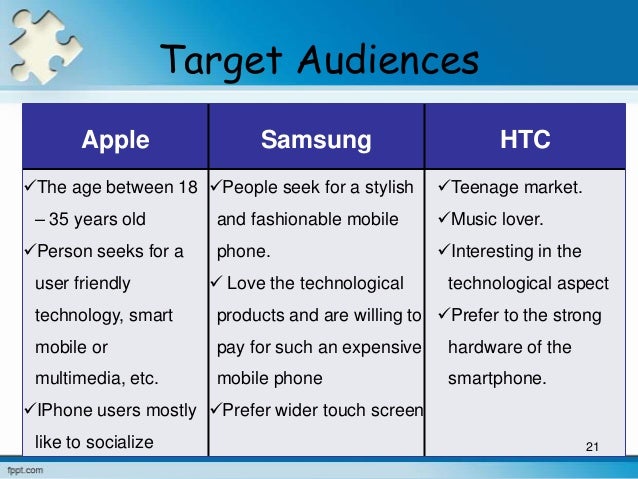 Target Audiences

| Apple | Samsung | HTC |
|---|---|---|
| ✓The age between 18 – 35 years old ✓Person seeks for a user friendly technology, smart mobile or multimedia, etc. ✓IPhone users mostly like to socialize | ✓People seek for a stylish and fashionable mobile phone. ✓ Love the technological products and are willing to pay for such an expensive mobile phone ✓Prefer wider touch screen | ✓Teenage market. ✓Music lover. ✓Interesting in the technological aspect ✓Prefer to the strong hardware of the smartphone. |

21

fppt.com